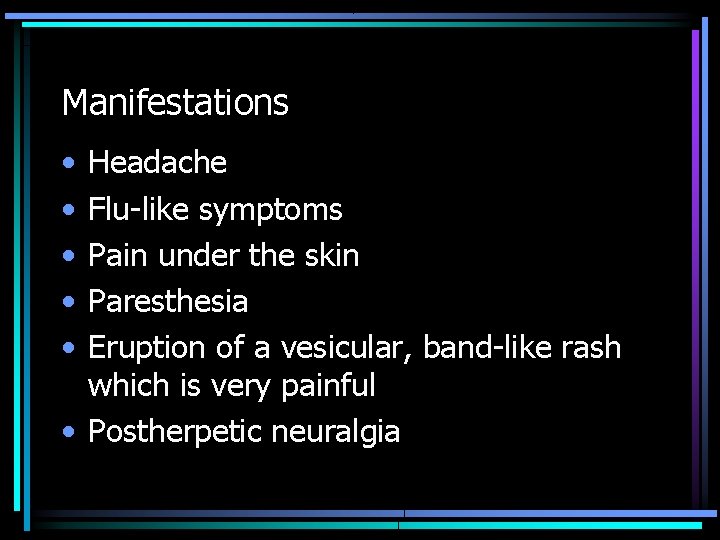 Manifestations

• Headache
• Flu-like symptoms
• Pain under the skin
• Paresthesia
• Eruption of a vesicular, band-like rash which is very painful
• Postherpetic neuralgia